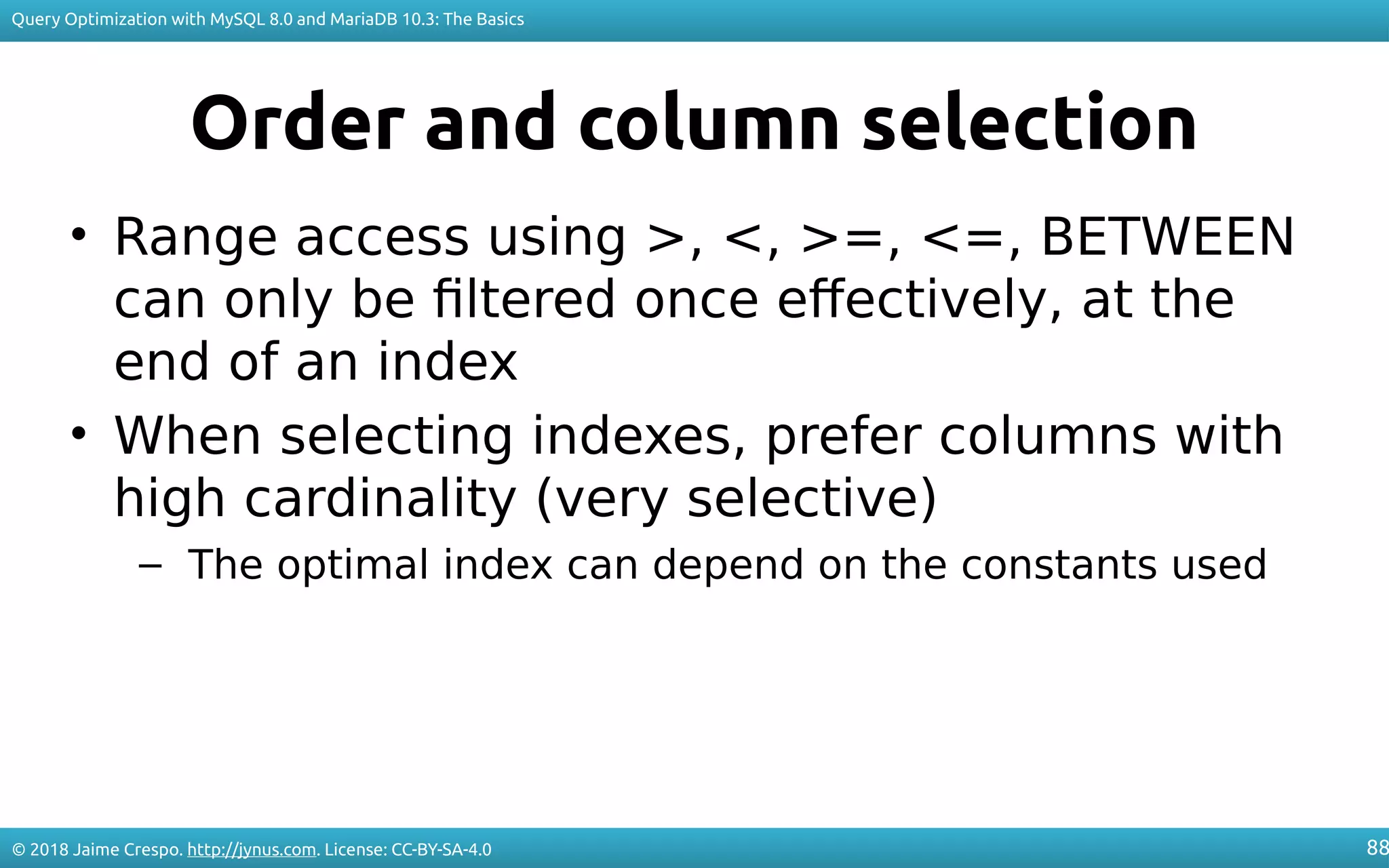 Query Optimization with MySQL 8.0 and MariaDB 10.3: The Basics

Order and column selection

• Range access using >, <, >=, <=, BETWEEN can only be filtered once effectively, at the end of an index

• When selecting indexes, prefer columns with high cardinality (very selective)

– The optimal index can depend on the constants used

© 2018 Jaime Crespo. http://jynus.com. License: CC-BY-SA-4.0

88